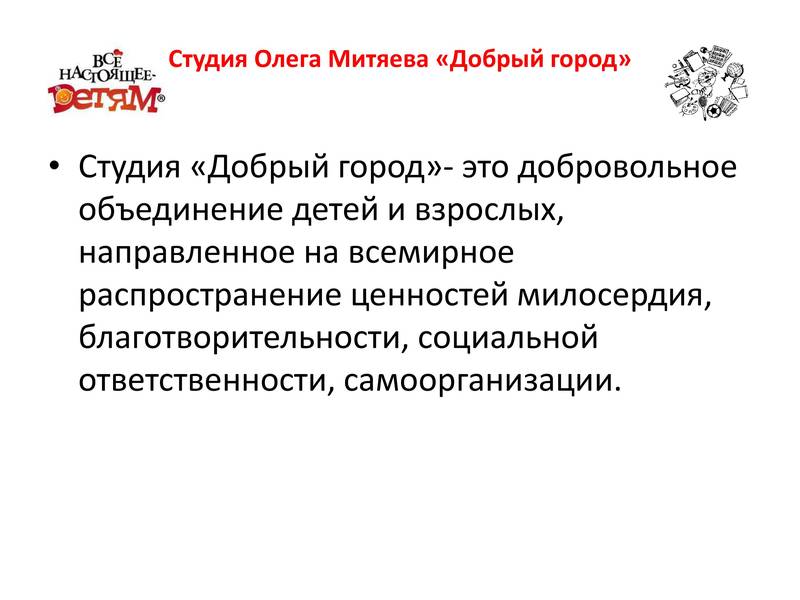 ВСЕ НАСТОЯЩЕЕ- ДЕТЯМ®

Студия Олега Митяева «Добрый город»

• Студия «Добрый город»- это добровольное объединение детей и взрослых, направленное на всемирное распространение ценностей милосердия, благотворительности, социальной ответственности, самоорганизации.